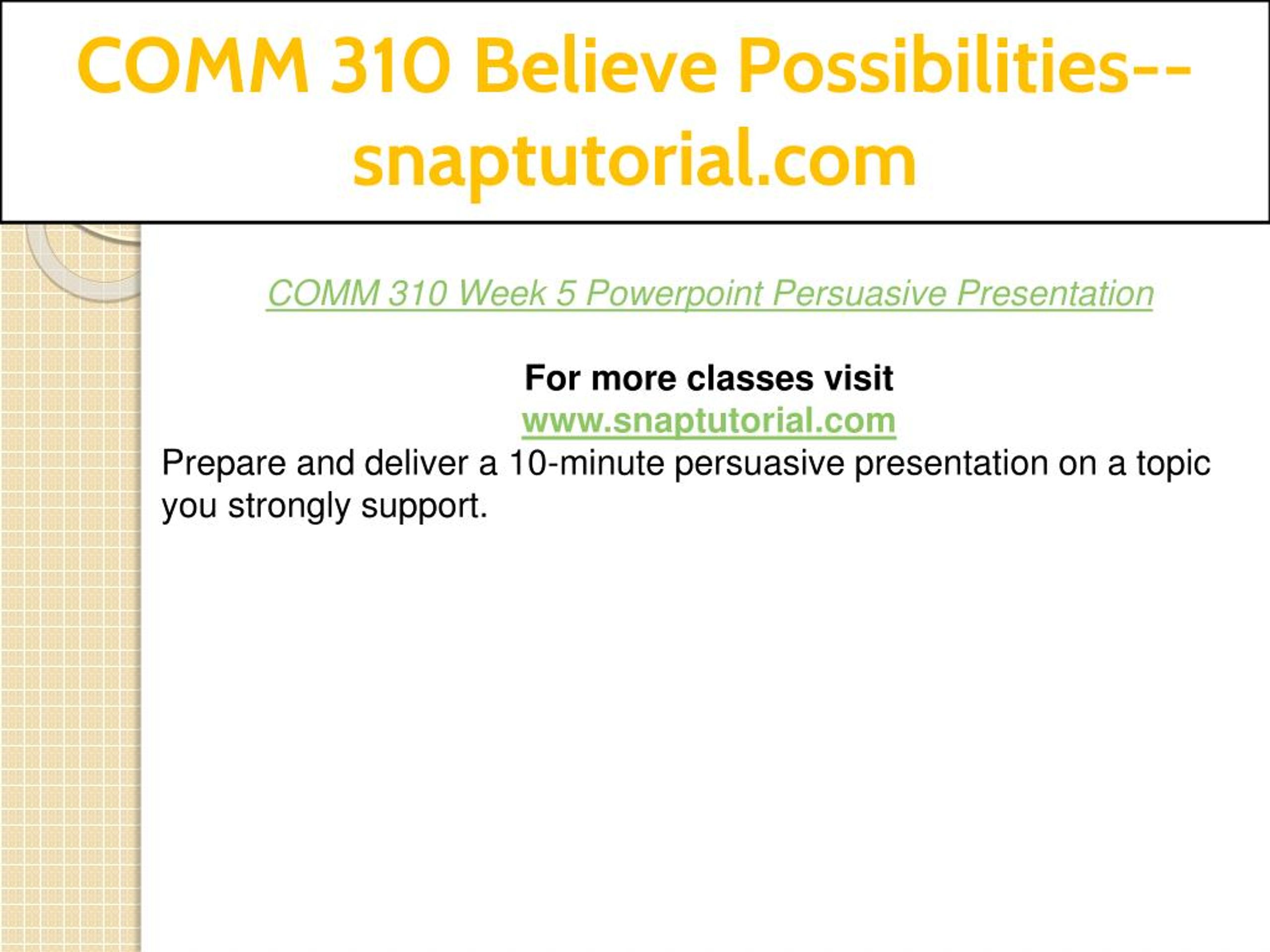 COMM 310 Believe Possibilities--snaptutorial.com

COMM 310 Week 5 Powerpoint Persuasive Presentation

For more classes visit
www.snaptutorial.com

Prepare and deliver a 10-minute persuasive presentation on a topic you strongly support.